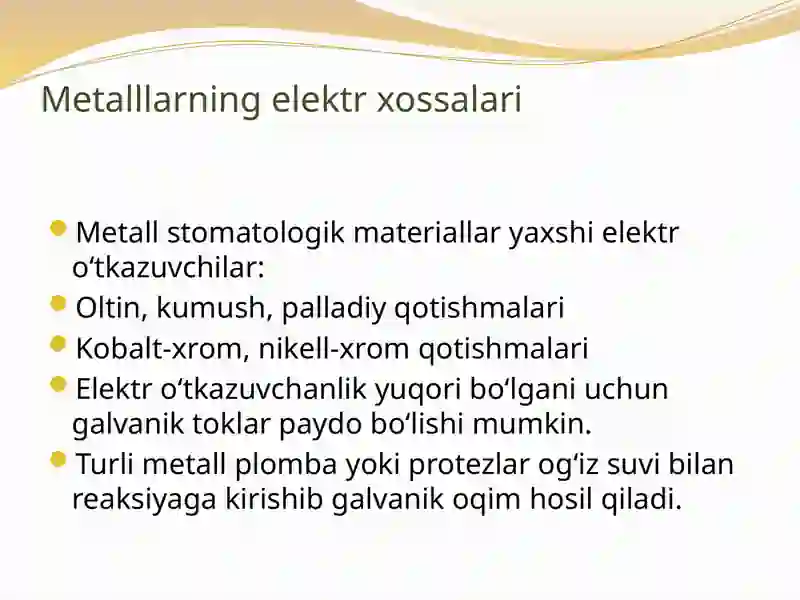 Metalllarning elektr xossalari

Metall stomatologik materiallar yaxshi elektr o‘tkazuvchilar:

Oltin, kumush, palladiy qotishmalari

Kobalt-xrom, nikell-xrom qotishmalari

Elektr o‘tkazuvchanlik yuqori bo‘lgani uchun galvanik toklar paydo bo‘lishi mumkin.

Turli metall plomba yoki protezlar og‘iz suvi bilan reaksiyaga kirishib galvanik oqim hosil qiladi.